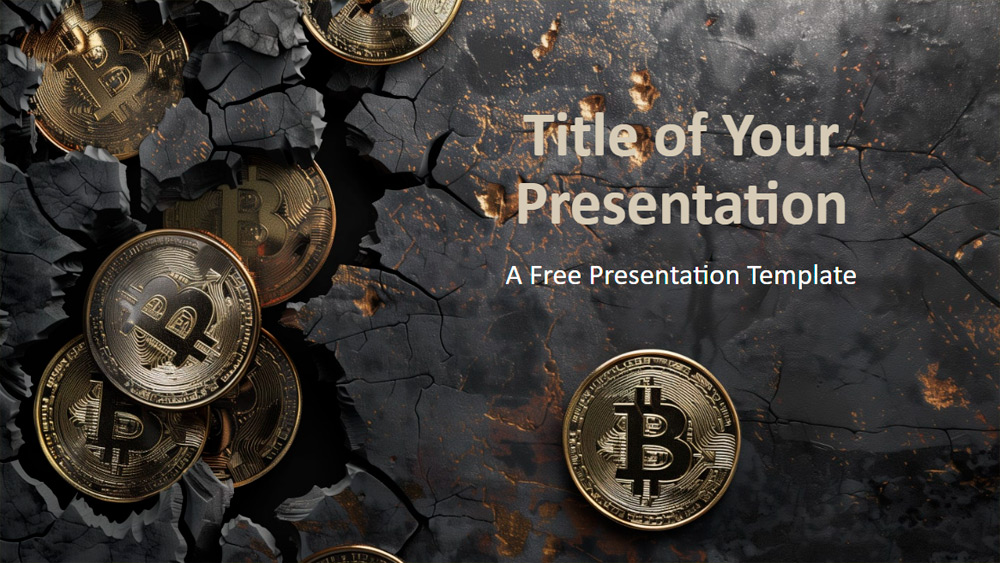 Title of Your Presentation

A Free Presentation Template